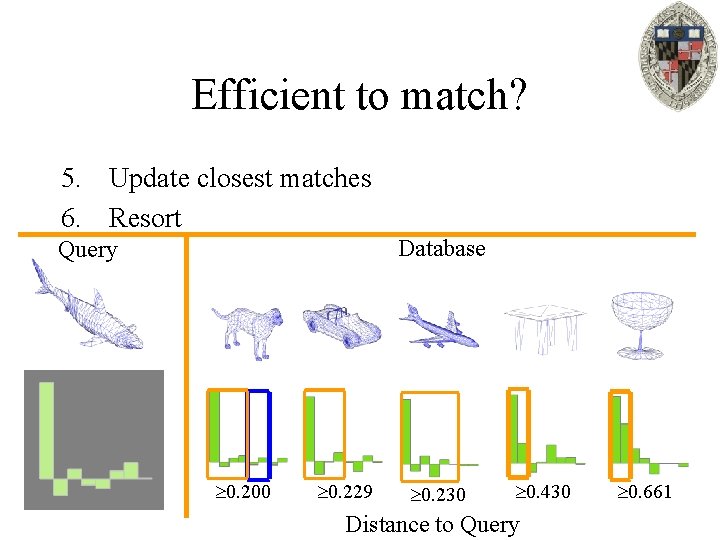 Efficient to match?

5. Update closest matches
6. Resort

Query

Database

$\geq 0.200$ $\geq 0.229$ $\geq 0.230$ $\geq 0.430$ $\geq 0.661$

Distance to Query